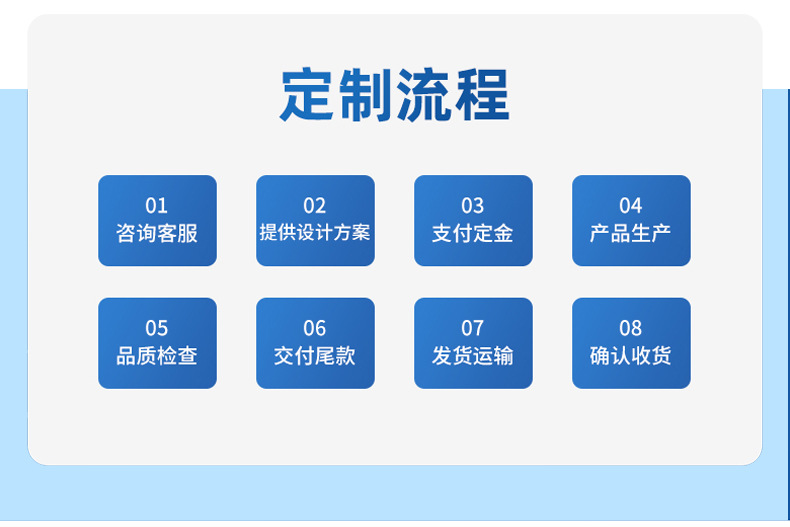 定制流程

01
咨询客服

02
提供设计方案

03
支付定金

04
产品生产

05
品质检查

06
交付尾款

07
发货运输

08
确认收货